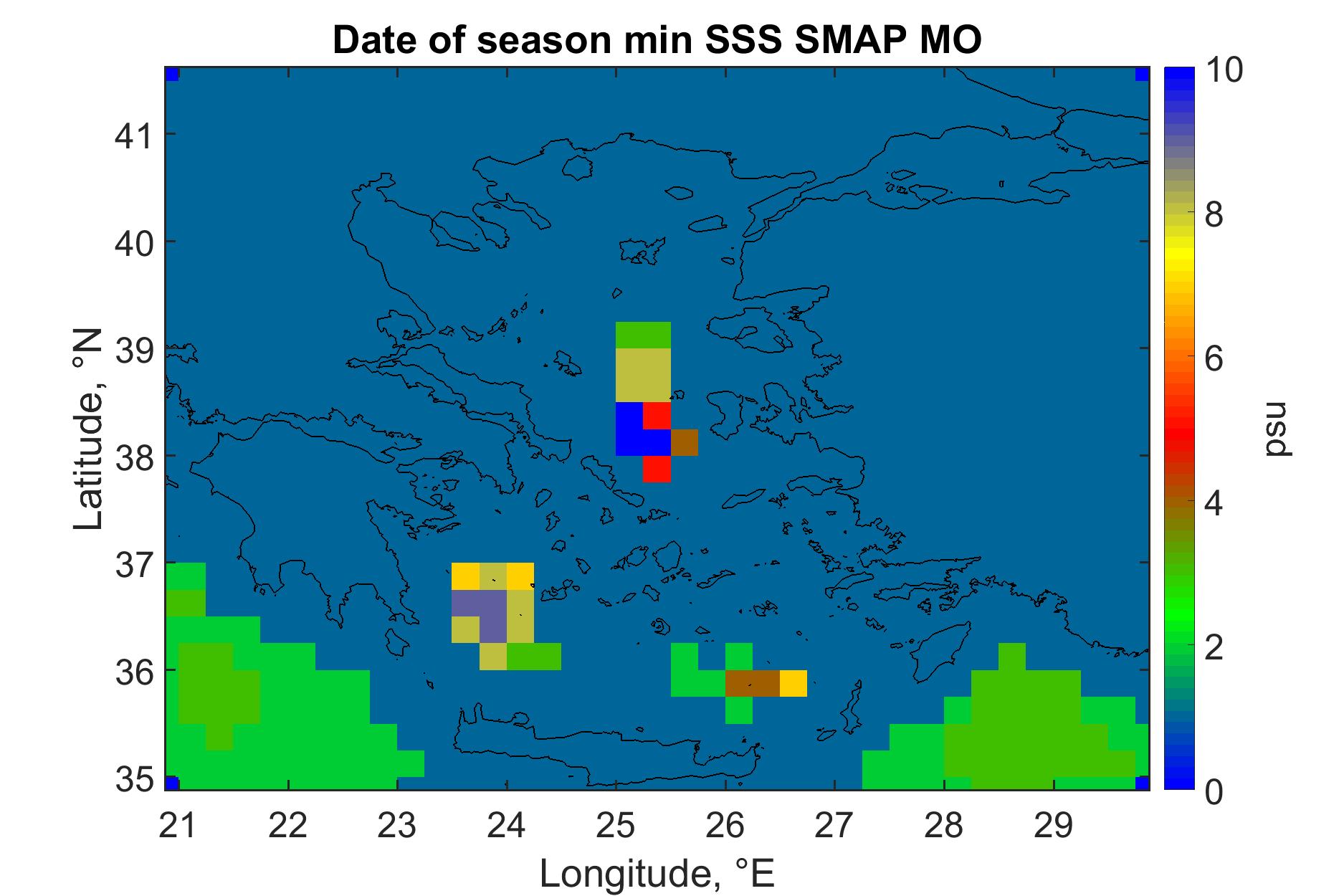 Date of season min SSS SMAP MO

Latitude, °N

41
40
39
38
37
36
35

21 22 23 24 25 26 27 28 29

Longitude, °E

10
8
6
4
2
0

psu